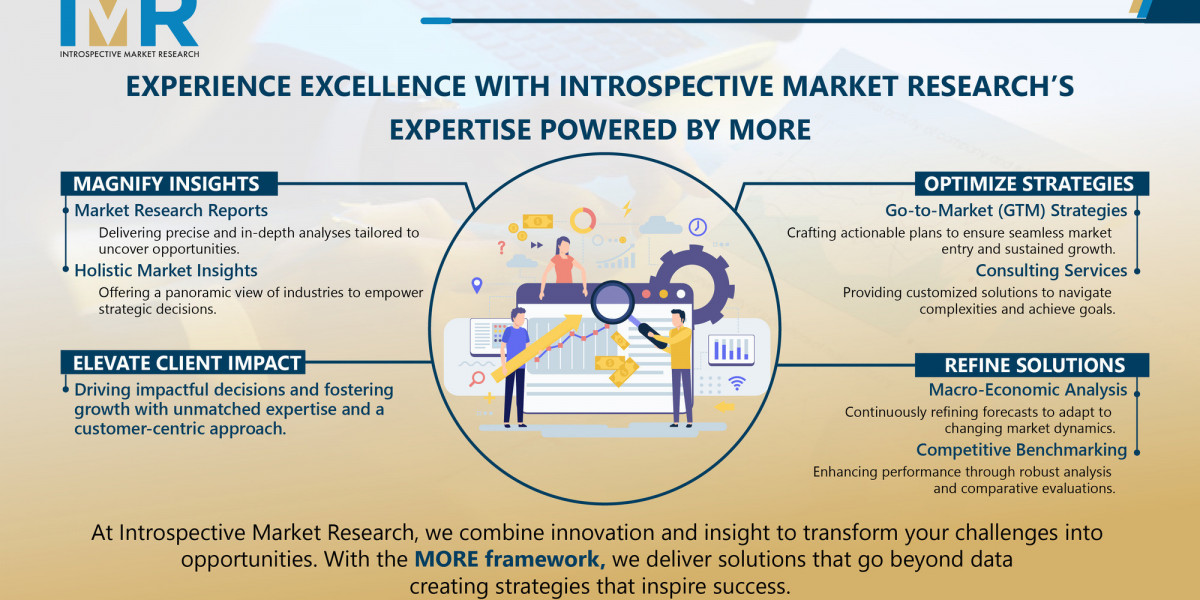 IMR
INTROSPECTIVE MARKET RESEARCH

EXPERIENCE EXCELLENCE WITH INTROSPECTIVE MARKET RESEARCH'S EXPERTISE POWERED BY MORE

MAGNIFY INSIGHTS

Market Research Reports

Delivering precise and in-depth analyses tailored to uncover opportunities.

Holistic Market Insights

Offering a panoramic view of industries to empower strategic decisions.

ELEVATE CLIENT IMPACT

Driving impactful decisions and fostering growth with unmatched expertise and a customer-centric approach.

OPTIMIZE STRATEGIES

Go-to-Market (GTM) Strategies

Crafting actionable plans to ensure seamless market entry and sustained growth.

Consulting Services

Providing customized solutions to navigate complexities and achieve goals.

REFINE SOLUTIONS

Macro-Economic Analysis

Continuously refining forecasts to adapt to changing market dynamics.

Competitive Benchmarking

Enhancing performance through robust analysis and comparative evaluations.

At Introspective Market Research, we combine innovation and insight to transform your challenges into opportunities. With the MORE framework, we deliver solutions that go beyond data creating strategies that inspire success.